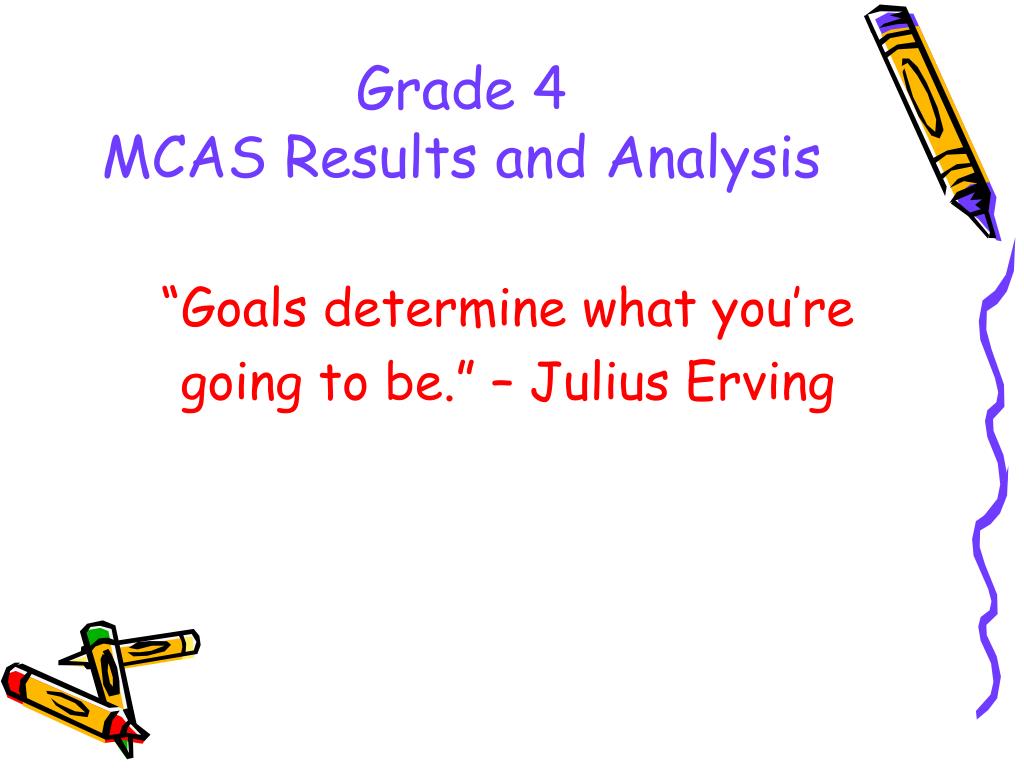 Grade 4
MCAS Results and Analysis

“Goals determine what you’re going to be.” – Julius Erving